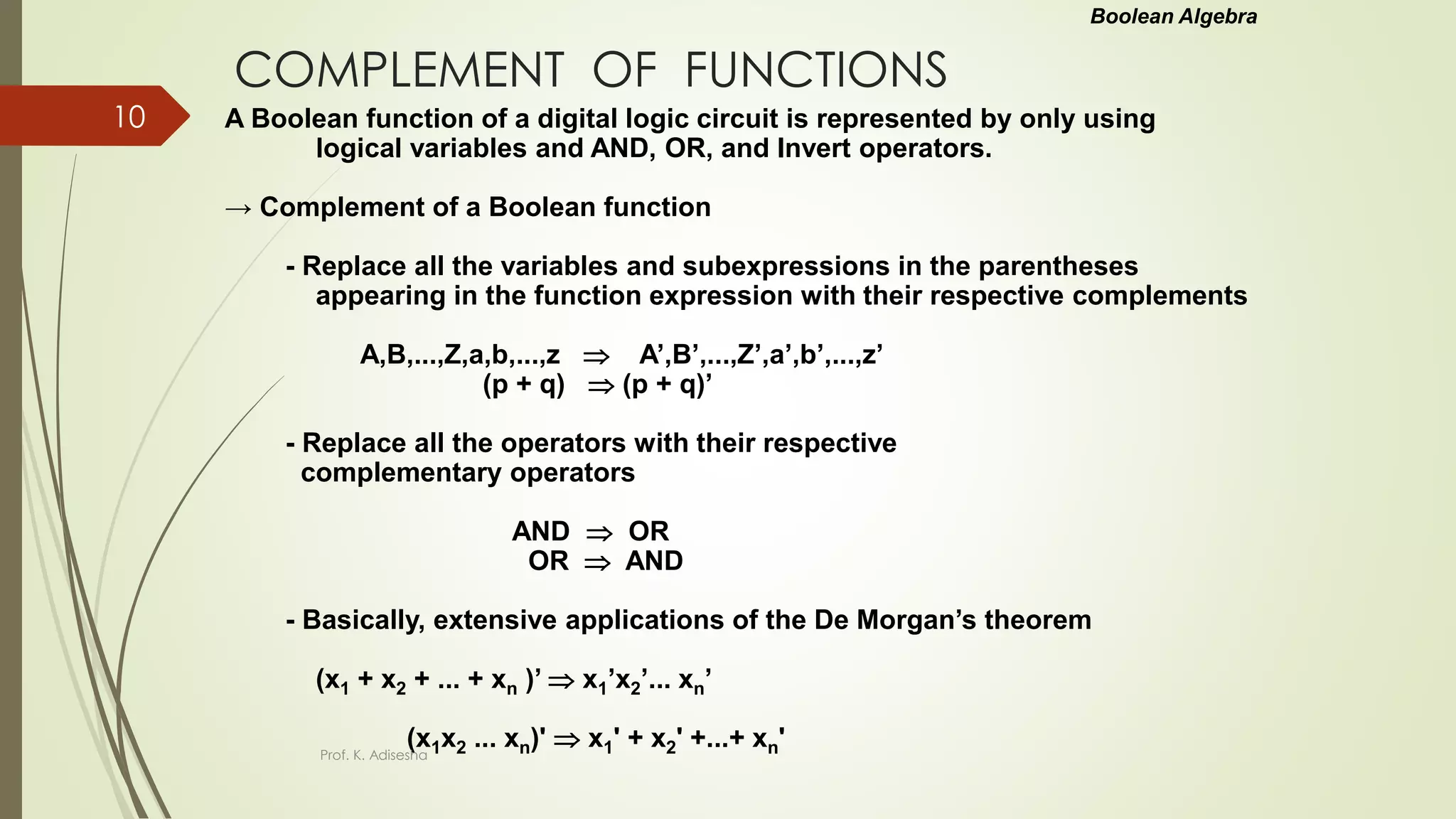 Boolean Algebra

COMPLEMENT OF FUNCTIONS

10

A Boolean function of a digital logic circuit is represented by only using logical variables and AND, OR, and Invert operators.

→ Complement of a Boolean function

- Replace all the variables and subexpressions in the parentheses appearing in the function expression with their respective complements

A,B,...,Z,a,b,...,z $\Rightarrow$ A’,B’,...,Z’,a’,b’,...,z’
(p + q) $\Rightarrow$ (p + q)’

- Replace all the operators with their respective complementary operators

AND $\Rightarrow$ OR
OR $\Rightarrow$ AND

- Basically, extensive applications of the De Morgan’s theorem

$(x_1 + x_2 + ... + x_n)' \Rightarrow x_1'x_2'... x_n'$

$(x_1x_2 ... x_n)' \Rightarrow x_1' + x_2' +...+ x_n'$

Prof. K. Adisesha